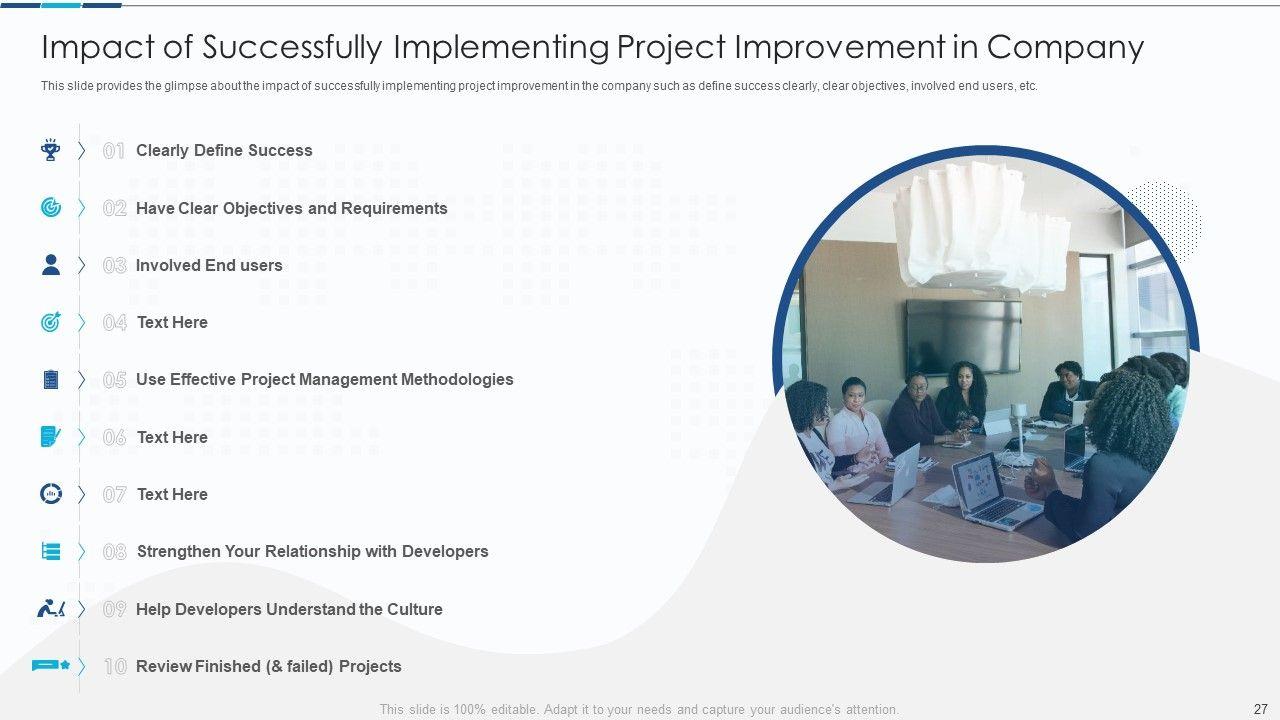 Impact of Successfully Implementing Project Improvement in Company

This slide provides the glimpse about the impact of successfully implementing project improvement in the company such as define success clearly, clear objectives, involved end users, etc.

01 Clearly Define Success

02 Have Clear Objectives and Requirements

03 Involved End users

04 Text Here

05 Use Effective Project Management Methodologies

06 Text Here

07 Text Here

08 Strengthen Your Relationship with Developers

09 Help Developers Understand the Culture

10 Review Finished (& failed) Projects

This slide is 100% editable. Adapt it to your needs and capture your audience's attention.

27